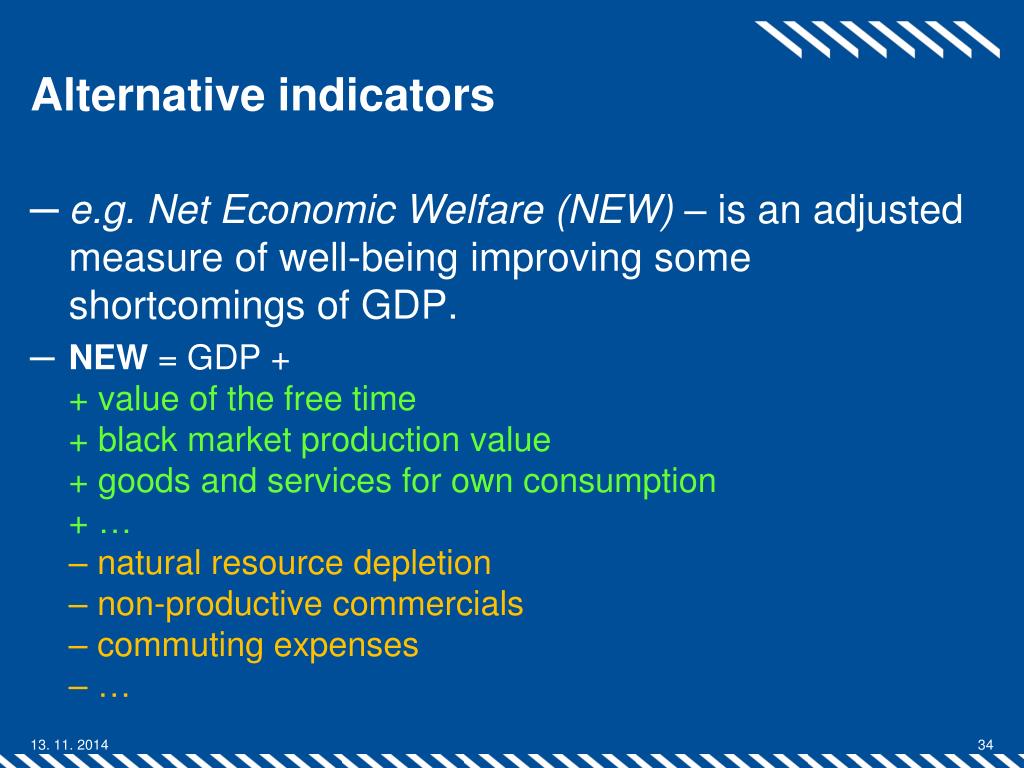 Alternative indicators

– e.g. Net Economic Welfare (NEW) – is an adjusted measure of well-being improving some shortcomings of GDP.

– NEW = GDP +
+ value of the free time
+ black market production value
+ goods and services for own consumption
+ …
– natural resource depletion
– non-productive commercials
– commuting expenses
– …

13. 11. 2014

34